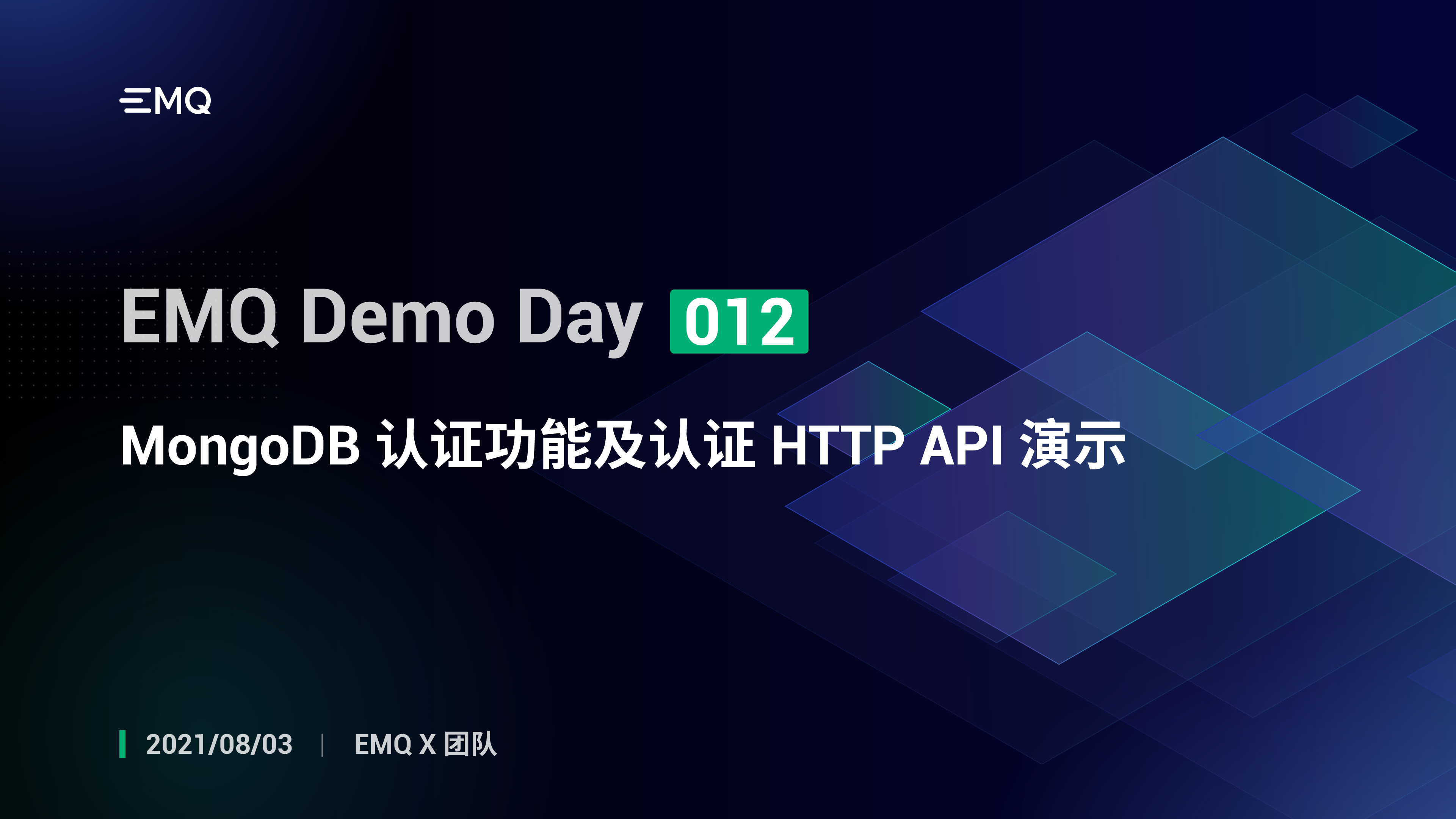 EMQ

EMQ Demo Day 012

MongoDB 认证功能及认证 HTTP API 演示

2021/08/03 | EMQ X 团队